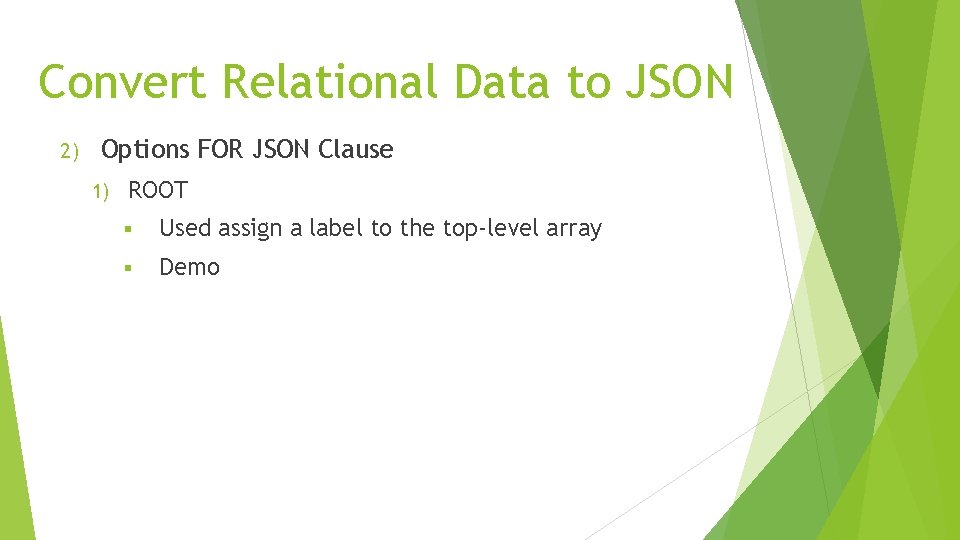 Convert Relational Data to JSON

2) Options FOR JSON Clause

1) ROOT

▪ Used assign a label to the top-level array

▪ Demo